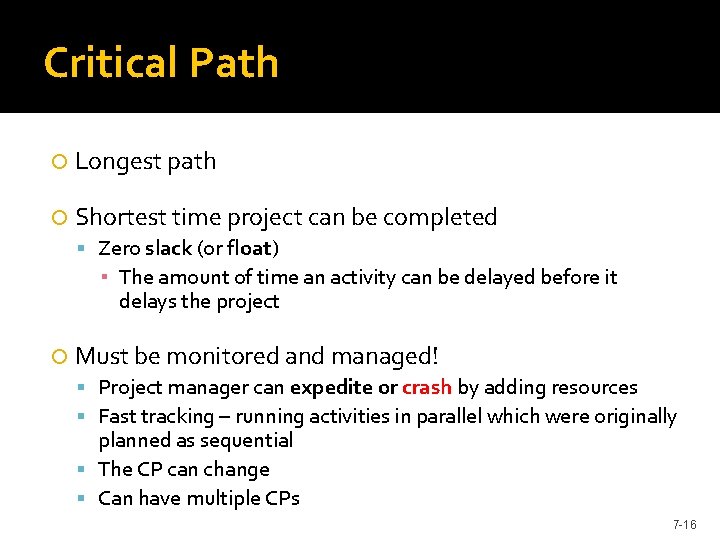 Critical Path

Longest path

Shortest time project can be completed

Zero slack (or float)

The amount of time an activity can be delayed before it delays the project

Must be monitored and managed!

Project manager can expedite or crash by adding resources

Fast tracking – running activities in parallel which were originally planned as sequential

The CP can change

Can have multiple CPs

7-16